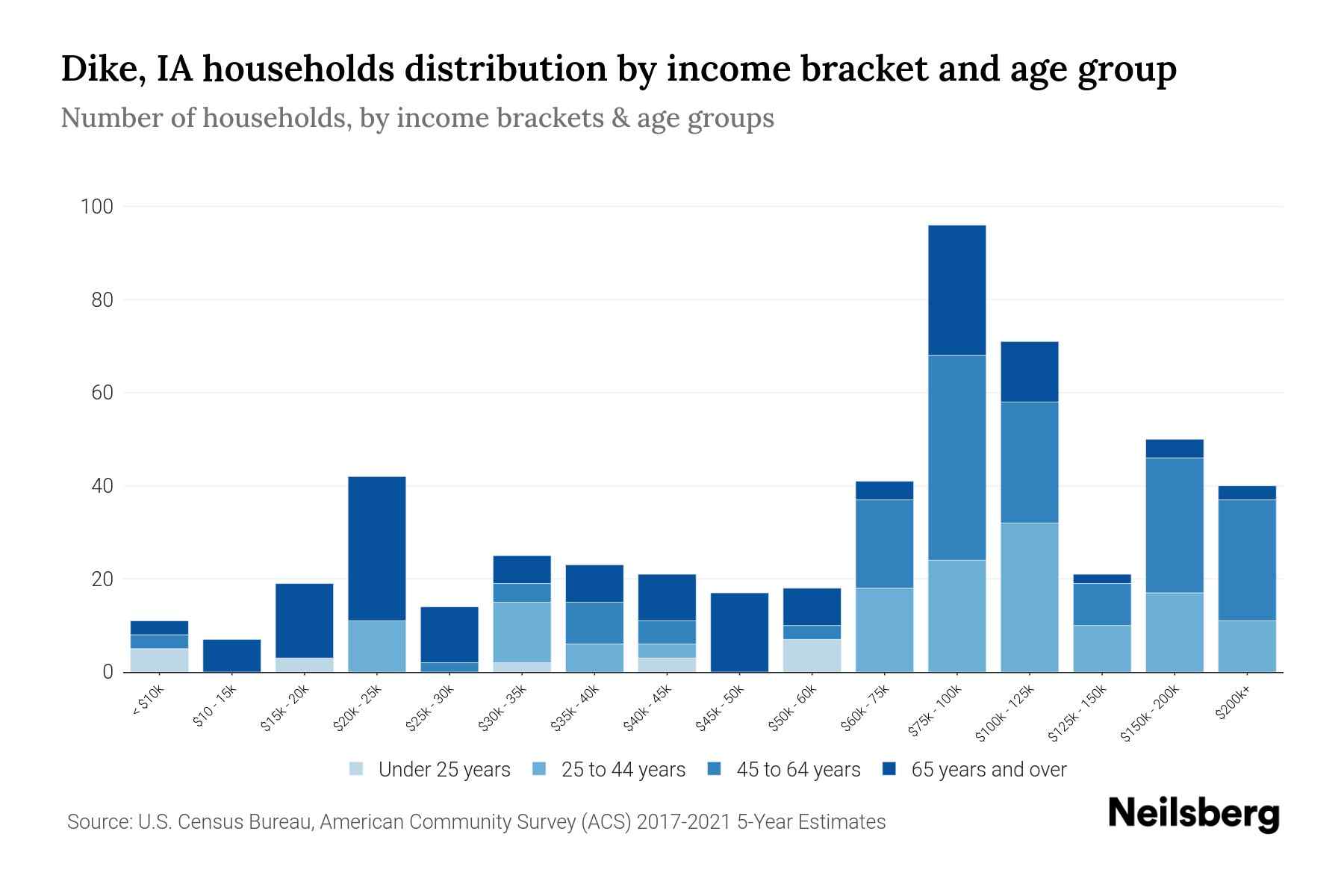 Dike, IA households distribution by income bracket and age group

Number of households, by income brackets & age groups

100
80
60
40
20
0

< $10k
$10 - 15k
$15k - 20k
$20k - 25k
$25k - 30k
$30k - 35k
$35k - 40k
$40k - 45k
$45k - 50k
$50k - 60k
$60k - 75k
$75k - 100k
$100k - 125k
$125k - 150k
$150k - 200k
$200k+

Under 25 years
25 to 44 years
45 to 64 years
65 years and over

Source: U.S. Census Bureau, American Community Survey (ACS) 2017-2021 5-Year Estimates

Neilsberg